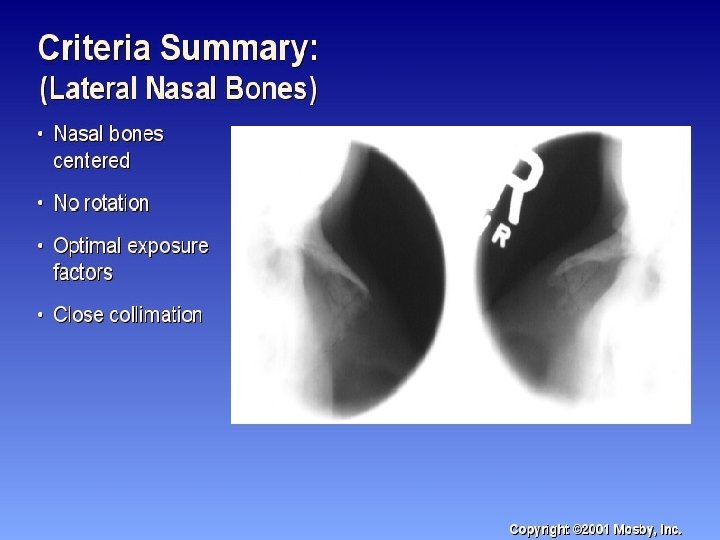 Criteria Summary:
(Lateral Nasal Bones)

• Nasal bones centered
• No rotation
• Optimal exposure factors
• Close collimation

R
R

Copyright ©2001 Mosby, Inc.